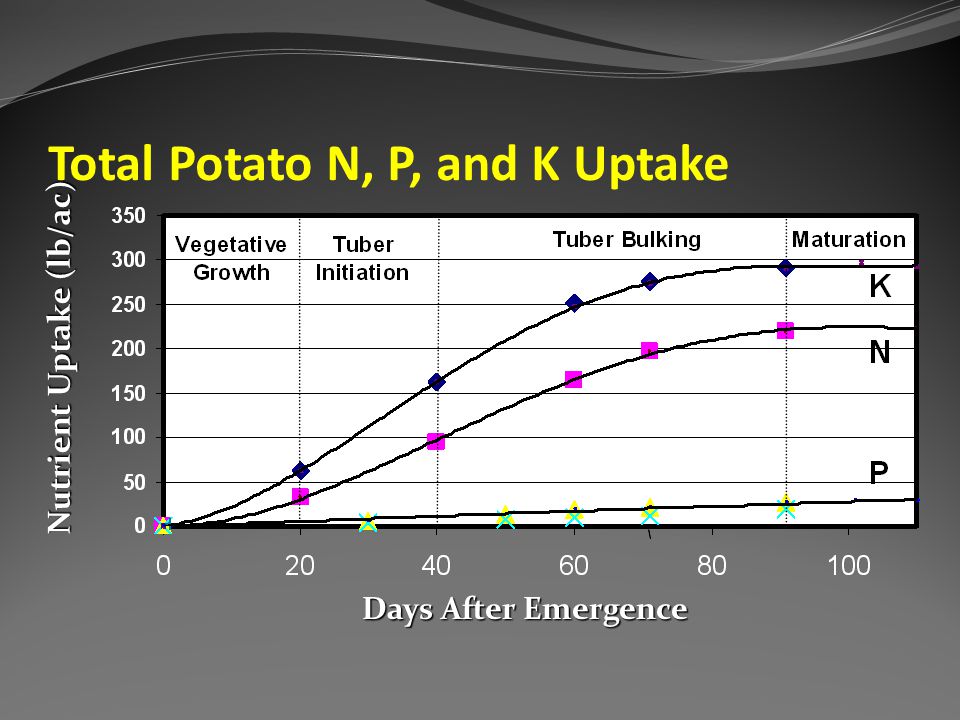 Total Potato N, P, and K Uptake

Nutrient Uptake (lb/ac)

350
300
250
200
150
100
50
0

Vegetative Growth
Tuber Initiation
Tuber Bulking
Maturation

K
N
P

0 20 40 60 80 100

Days After Emergence